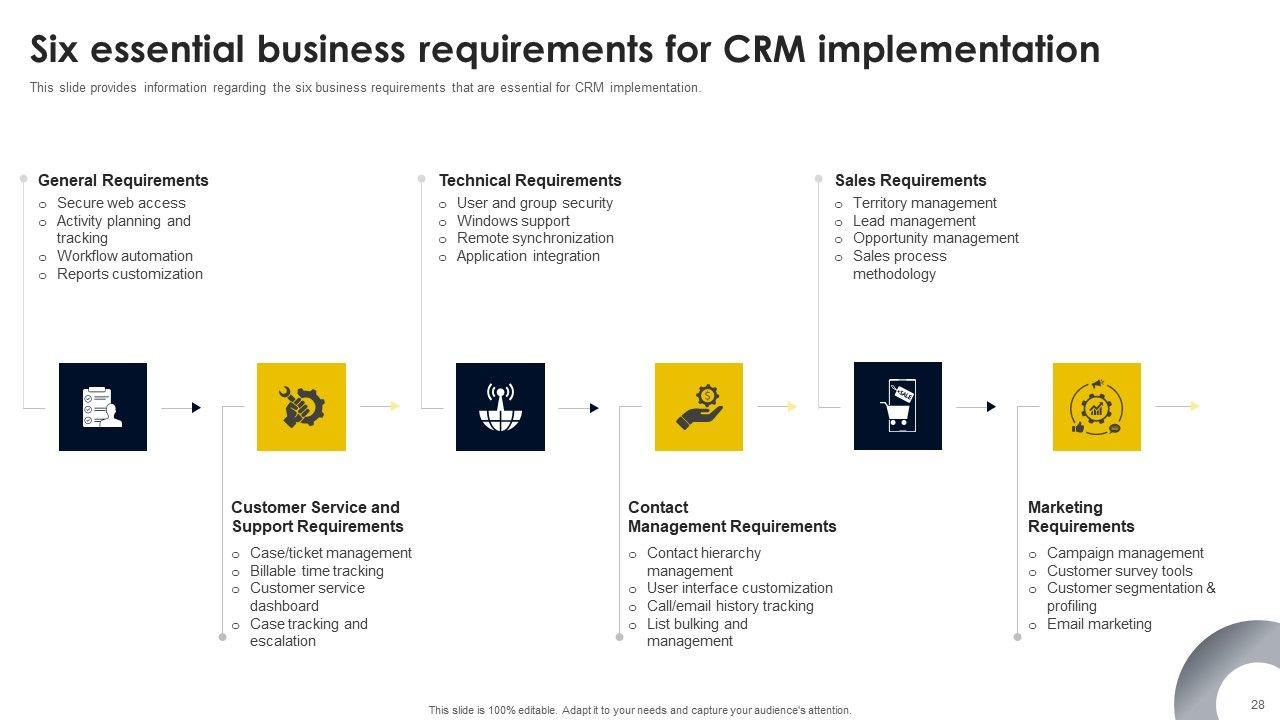 Six essential business requirements for CRM implementation

This slide provides information regarding the six business requirements that are essential for CRM implementation.

General Requirements
o Secure web access
o Activity planning and tracking
o Workflow automation
o Reports customization

Technical Requirements
o User and group security
o Windows support
o Remote synchronization
o Application integration

Sales Requirements
o Territory management
o Lead management
o Opportunity management
o Sales process methodology

SALE

Customer Service and Support Requirements
o Case/ticket management
o Billable time tracking
o Customer service dashboard
o Case tracking and escalation

Contact Management Requirements
o Contact hierarchy management
o User interface customization
o Call/email history tracking
o List bulking and management

Marketing Requirements
o Campaign management
o Customer survey tools
o Customer segmentation & profiling
o Email marketing

This slide is 100% editable. Adapt it to your needs and capture your audience's attention.

28